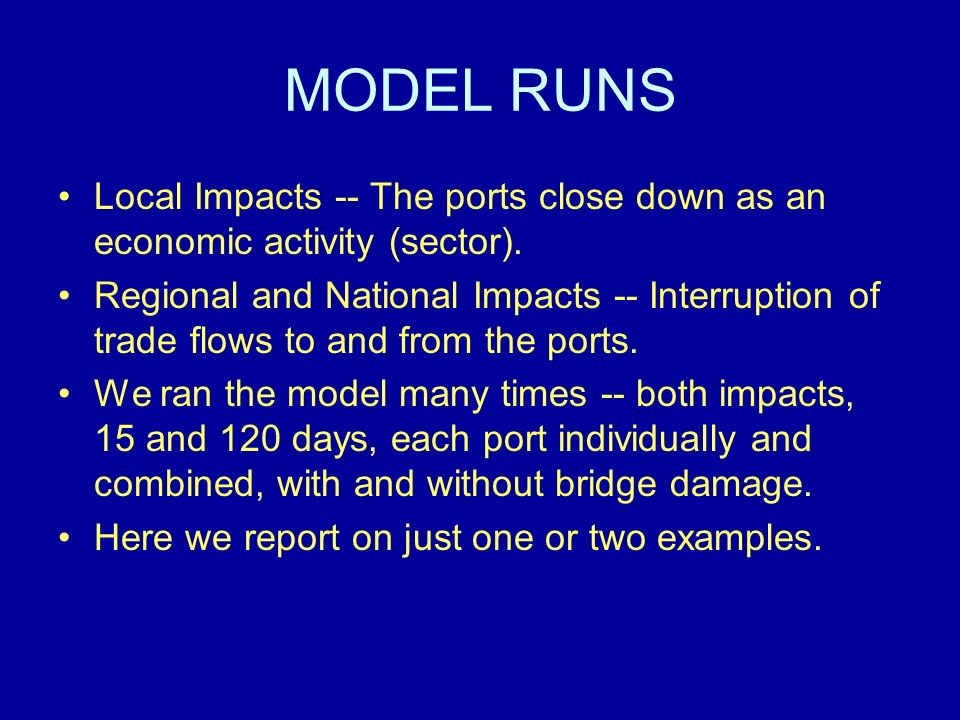 MODEL RUNS

• Local Impacts -- The ports close down as an economic activity (sector).

• Regional and National Impacts -- Interruption of trade flows to and from the ports.

• We ran the model many times -- both impacts, 15 and 120 days, each port individually and combined, with and without bridge damage.

• Here we report on just one or two examples.